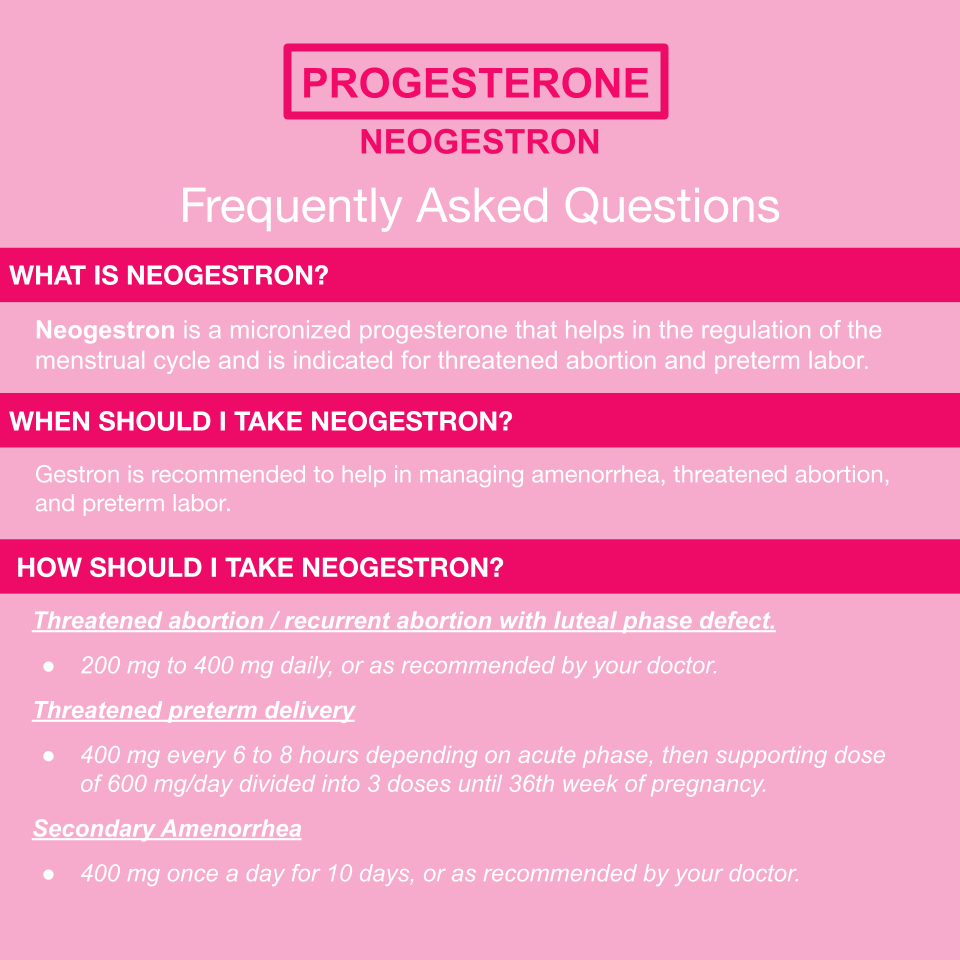 PROGESTERONE

NEOGESTRON

Frequently Asked Questions

WHAT IS NEOGESTRON?

Neogestron is a micronized progesterone that helps in the regulation of the menstrual cycle and is indicated for threatened abortion and preterm labor.

WHEN SHOULD I TAKE NEOGESTRON?

Gestron is recommended to help in managing amenorrhea, threatened abortion, and preterm labor.

HOW SHOULD I TAKE NEOGESTRON?

Threatened abortion / recurrent abortion with luteal phase defect.

● 200 mg to 400 mg daily, or as recommended by your doctor.

Threatened preterm delivery

● 400 mg every 6 to 8 hours depending on acute phase, then supporting dose of 600 mg/day divided into 3 doses until 36th week of pregnancy.

Secondary Amenorrhea

● 400 mg once a day for 10 days, or as recommended by your doctor.